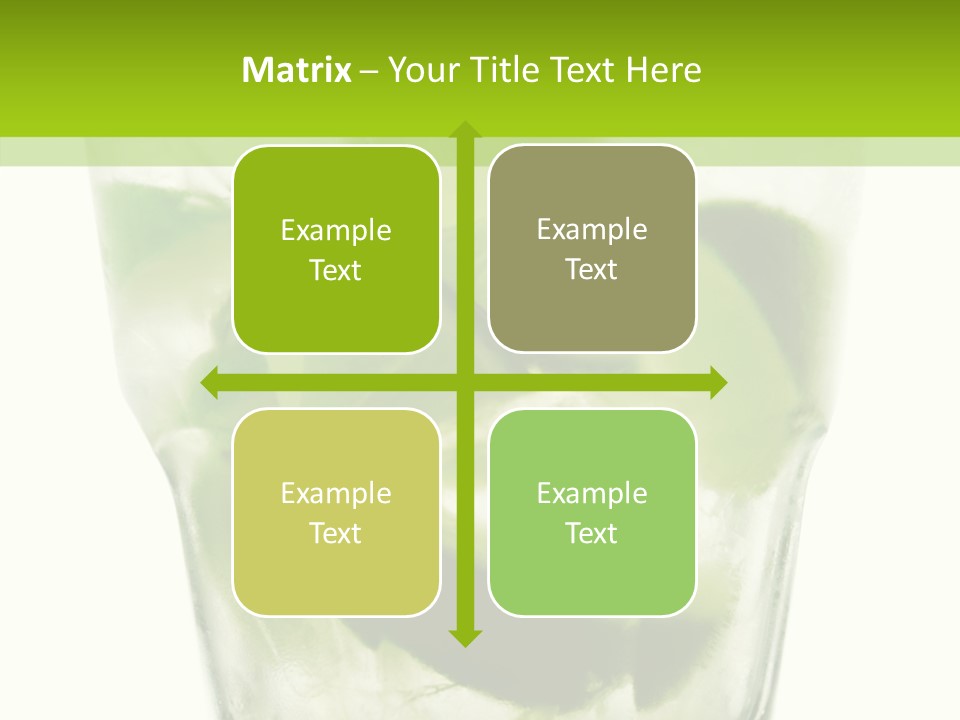 Matrix – Your Title Text Here

Example Text

Example Text

Example Text

Example Text